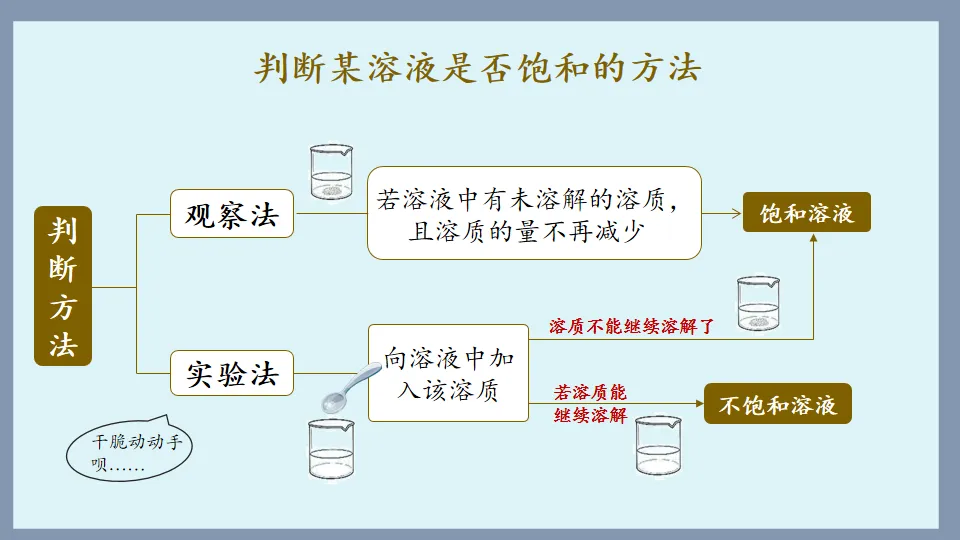 判断某溶液是否饱和的方法

判断方法

观察法

若溶液中有未溶解的溶质，且溶质的量不再减少

饱和溶液

实验法

向溶液中加入该溶质

溶质不能继续溶解了

若溶质能继续溶解

不饱和溶液

干脆动动手呗……